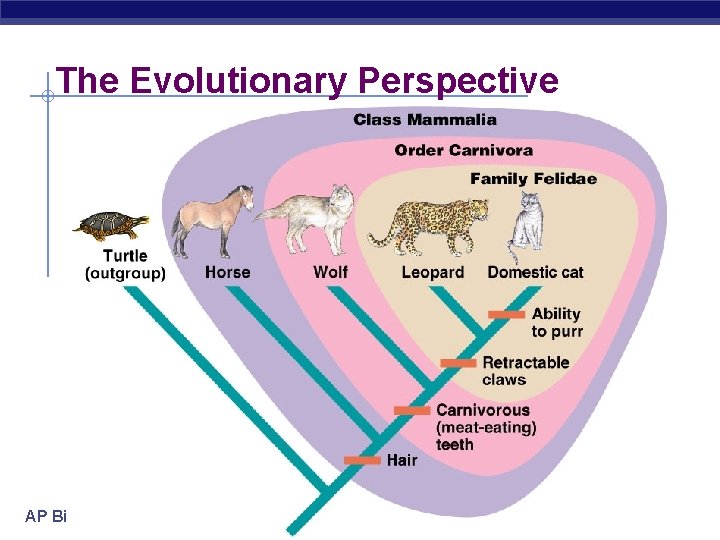 The Evolutionary Perspective

Class Mammalia

Order Carnivora

Family Felidae

Turtle (outgroup)

Horse

Wolf

Leopard

Domestic cat

Ability to purr

Retractable claws

Carnivorous (meat-eating) teeth

Hair

AP Bi